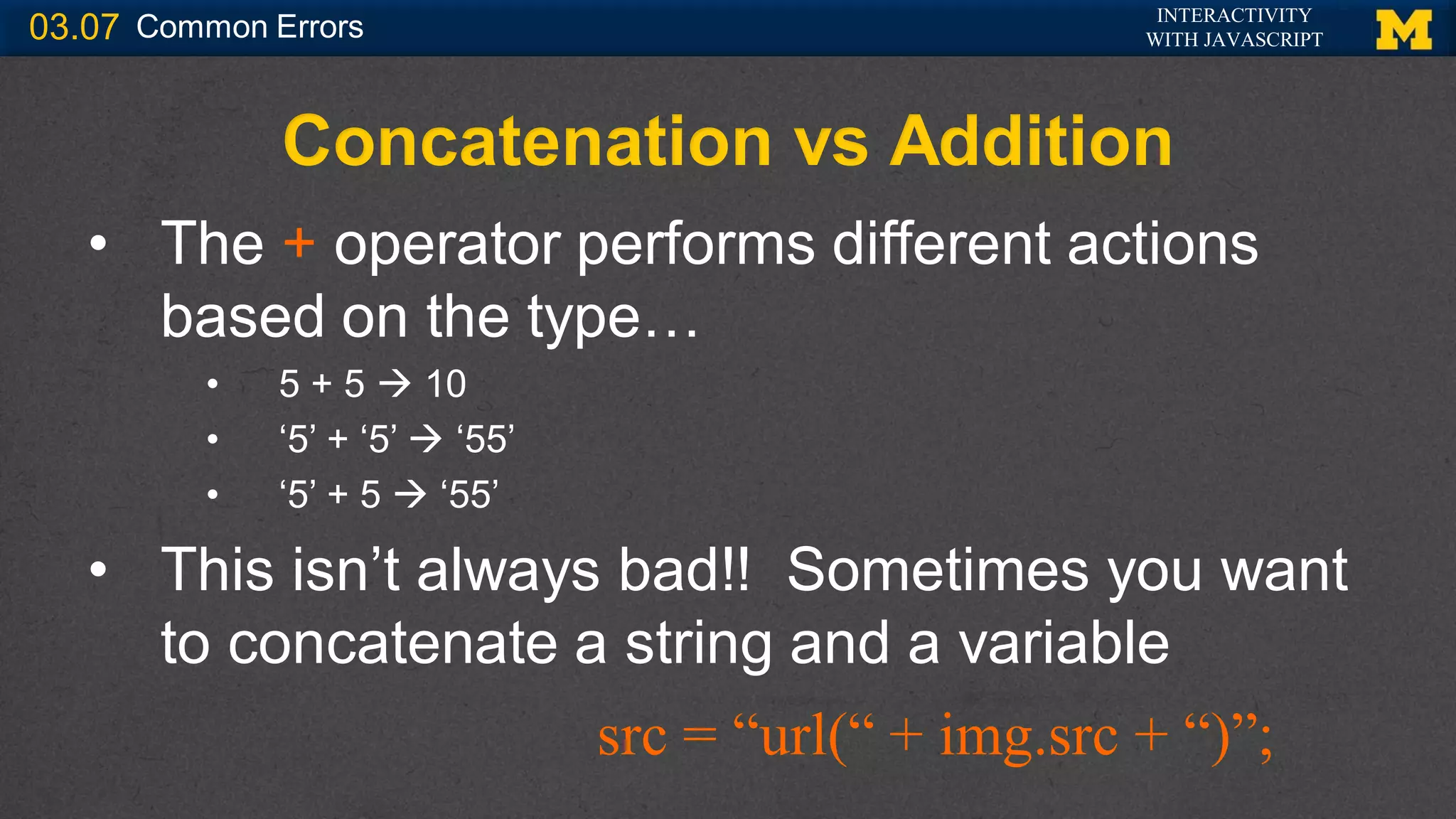 03.07 Common Errors

INTERACTIVITY WITH JAVASCRIPT

M

Concatenation vs Addition

• The + operator performs different actions based on the type…

• 5 + 5 → 10
• ‘5’ + ‘5’ → ‘55’
• ‘5’ + 5 → ‘55’

• This isn’t always bad!! Sometimes you want to concatenate a string and a variable

src = “url(“ + img.src + “)”;